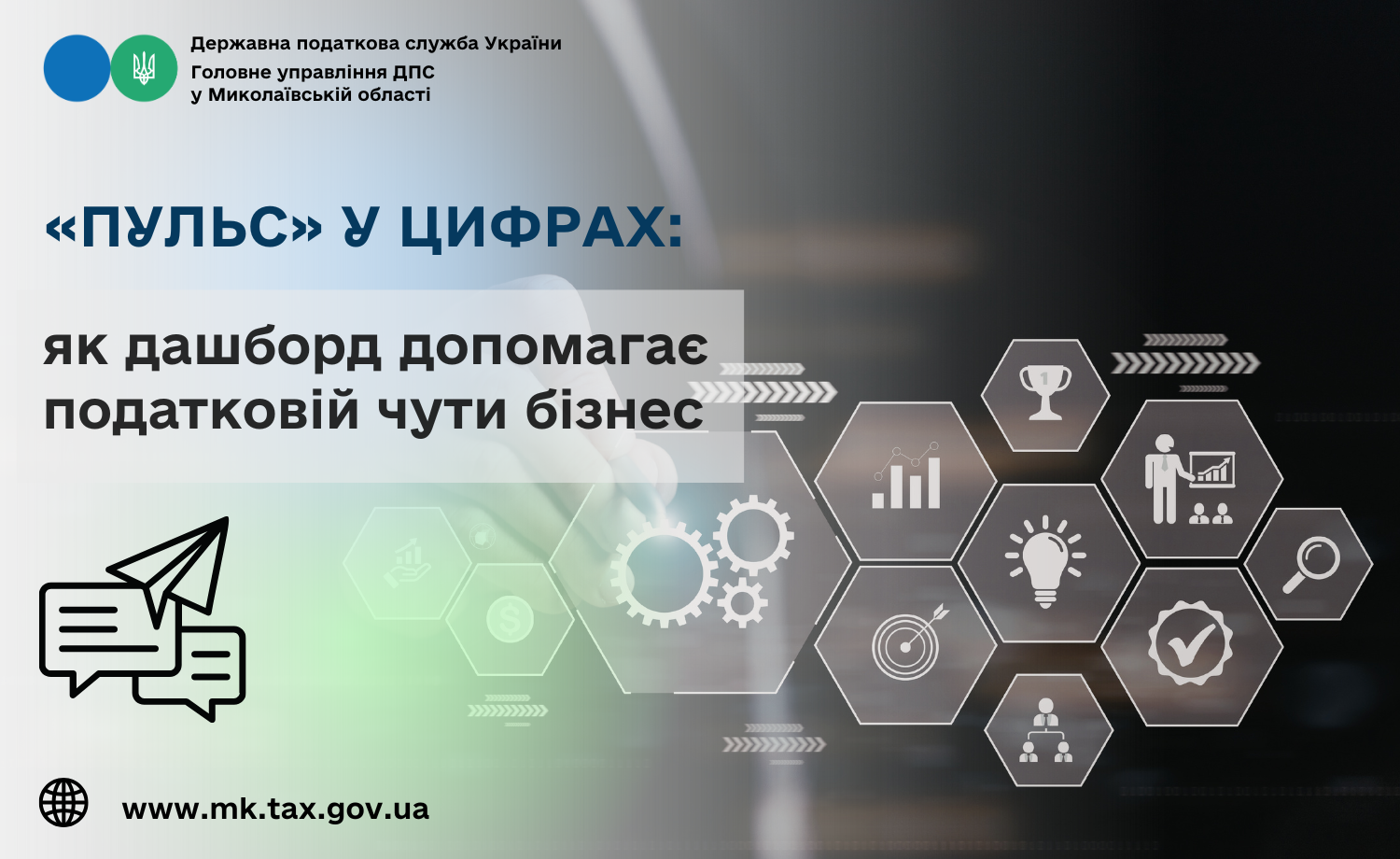 Державна податкова служба України
Головне управління ДПС у Миколаївській області

«ПУЛЬС» У ЦИФРАХ:

як дашборд допомагає податковій чути бізнес

www.mk.tax.gov.ua